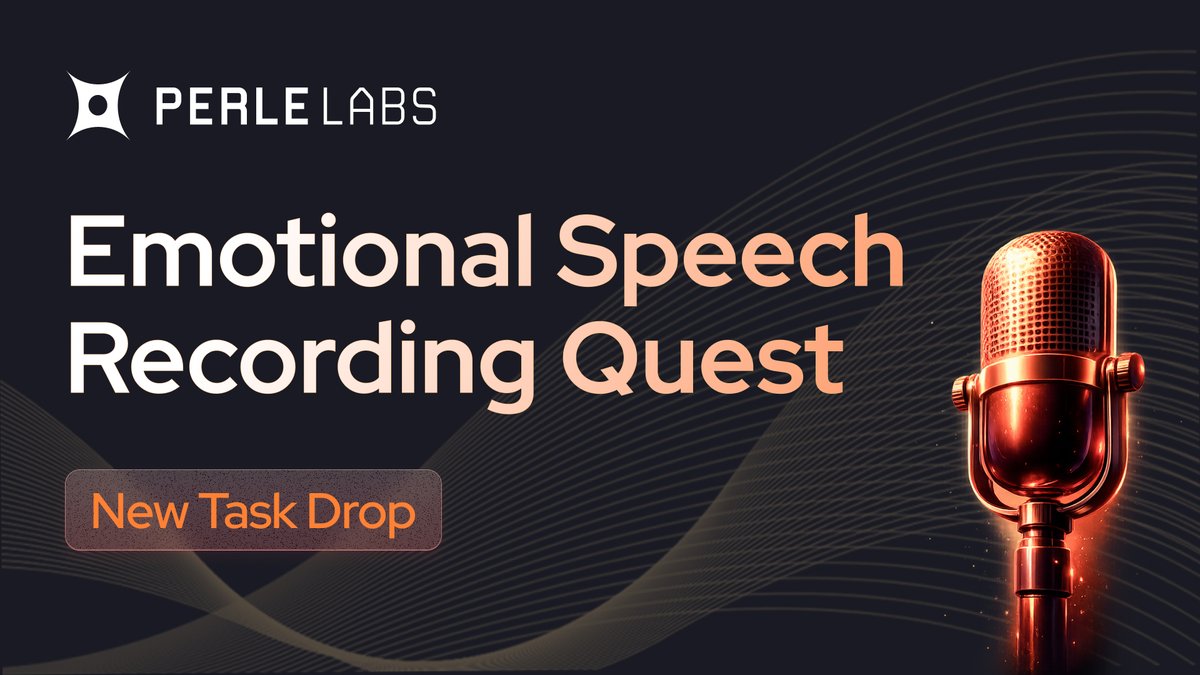 PERLE LABS

Emotional Speech Recording Quest

New Task Drop